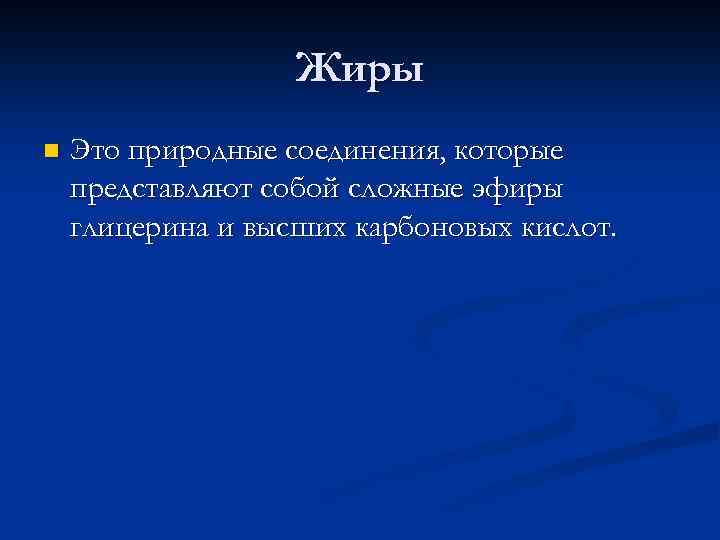 Жиры

Это природные соединения, которые представляют собой сложные эфиры глицерина и высших карбоновых кислот.